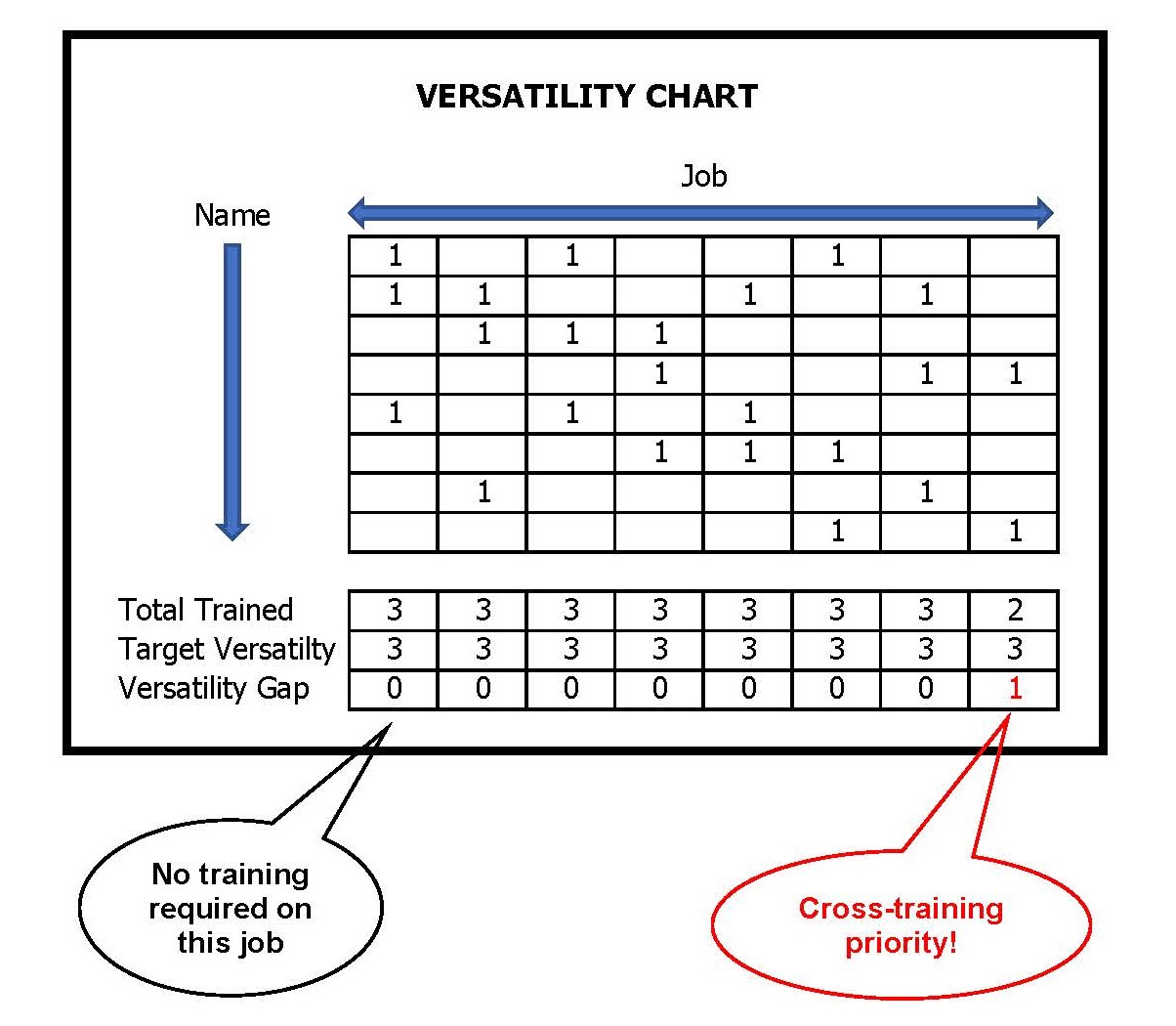 VERSATILITY CHART

Job

Name

| | | | | | | | |
|---|---|---|---|---|---|---|---|
| 1 | | 1 | | | 1 | | |
| 1 | 1 | | | 1 | | 1 | |
| | 1 | 1 | 1 | | | | |
| | | | 1 | | | 1 | 1 |
| 1 | | 1 | | 1 | | | |
| | | | 1 | 1 | 1 | | |
| | 1 | | | | | 1 | |
| | | | | | 1 | | 1 |

| | | | | | | | | |
|---|---|---|---|---|---|---|---|---|
| Total Trained | 3 | 3 | 3 | 3 | 3 | 3 | 3 | 2 |
| Target Versatilty | 3 | 3 | 3 | 3 | 3 | 3 | 3 | 3 |
| Versatility Gap | 0 | 0 | 0 | 0 | 0 | 0 | 0 | 1 |

No training required on this job

Cross-training priority!